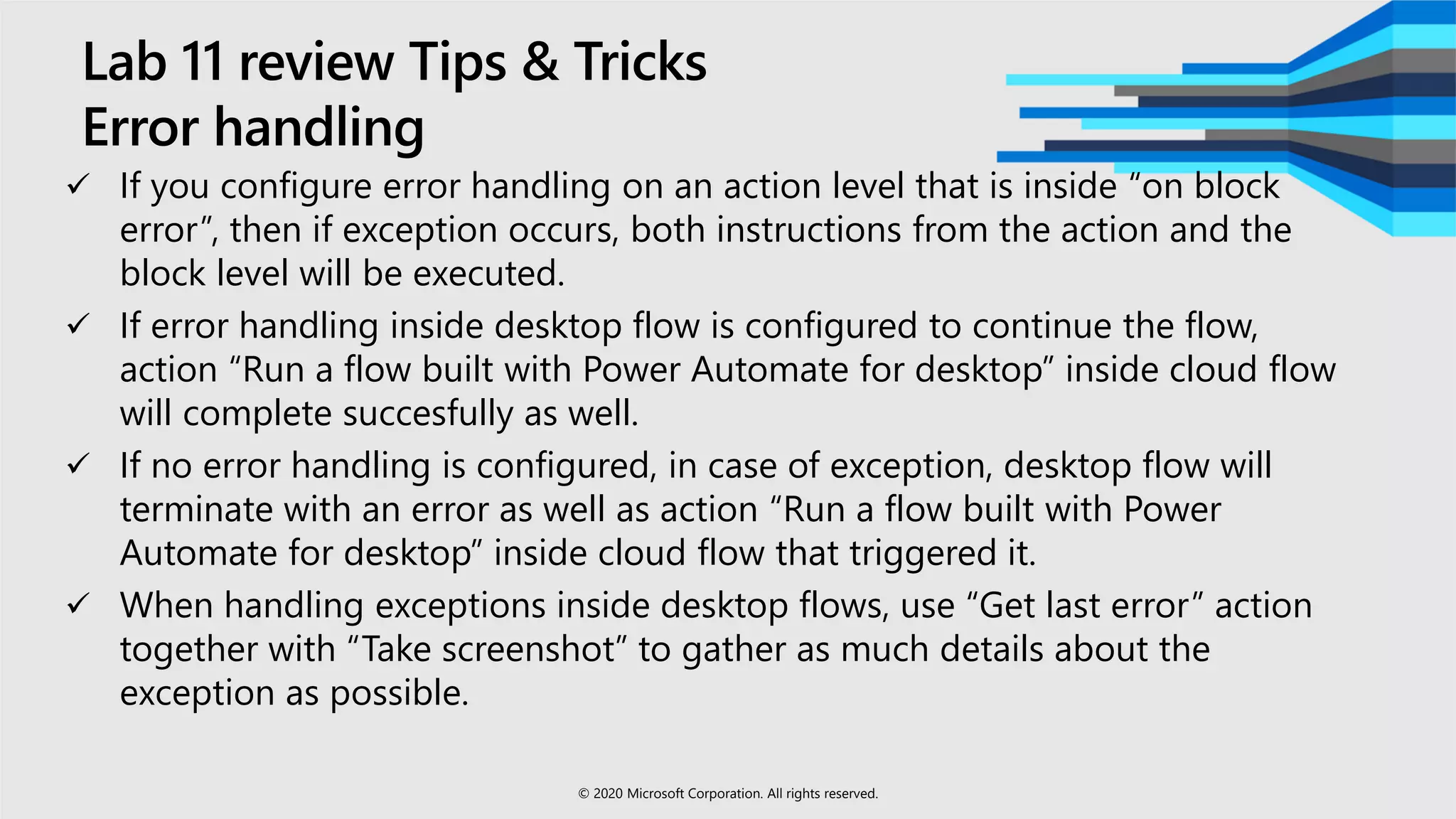 Lab 11 review Tips & Tricks
Error handling

✓ If you configure error handling on an action level that is inside “on block error”, then if exception occurs, both instructions from the action and the block level will be executed.

✓ If error handling inside desktop flow is configured to continue the flow, action “Run a flow built with Power Automate for desktop” inside cloud flow will complete succesfully as well.

✓ If no error handling is configured, in case of exception, desktop flow will terminate with an error as well as action “Run a flow built with Power Automate for desktop” inside cloud flow that triggered it.

✓ When handling exceptions inside desktop flows, use “Get last error” action together with “Take screenshot” to gather as much details about the exception as possible.

© 2020 Microsoft Corporation. All rights reserved.